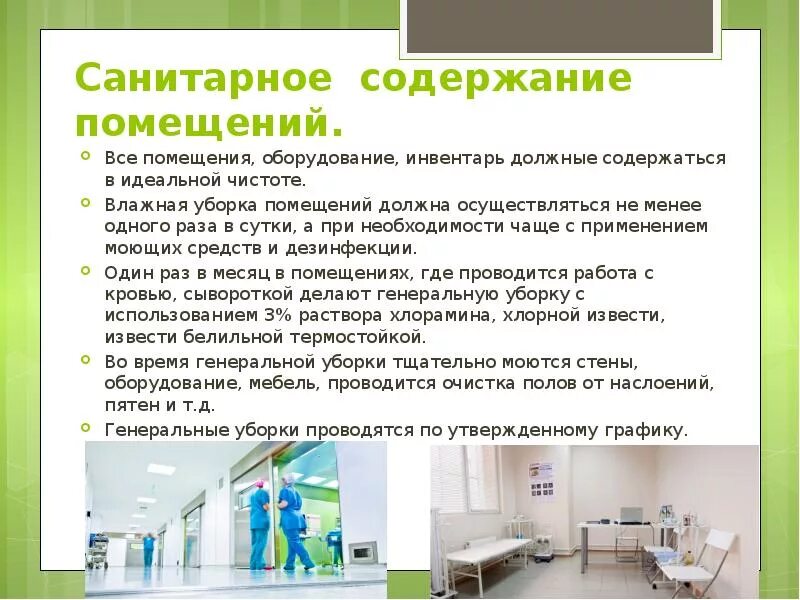 Санитарное содержание помещений.

Все помещения, оборудование, инвентарь должные содержаться в идеальной чистоте.

Влажная уборка помещений должна осуществляться не менее одного раза в сутки, а при необходимости чаще с применением моющих средств и дезинфекции.

Один раз в месяц в помещениях, где проводится работа с кровью, сывороткой делают генеральную уборку с использованием 3% раствора хлорамина, хлорной извести, извести белильной термостойкой.

Во время генеральной уборки тщательно моются стены, оборудование, мебель, проводится очистка полов от наслоений, пятен и т.д.

Генеральные уборки проводятся по утвержденному графику.